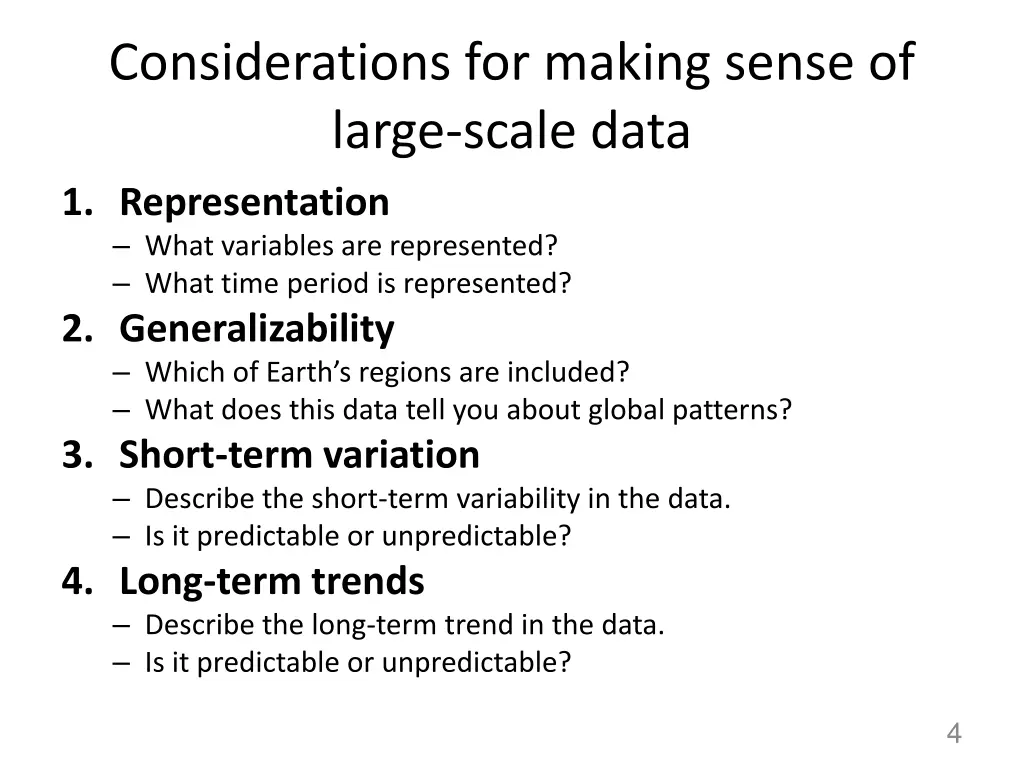 Considerations for making sense of large-scale data

1. Representation
– What variables are represented?
– What time period is represented?
2. Generalizability
– Which of Earth's regions are included?
– What does this data tell you about global patterns?
3. Short-term variation
– Describe the short-term variability in the data.
– Is it predictable or unpredictable?
4. Long-term trends
– Describe the long-term trend in the data.
– Is it predictable or unpredictable?

4